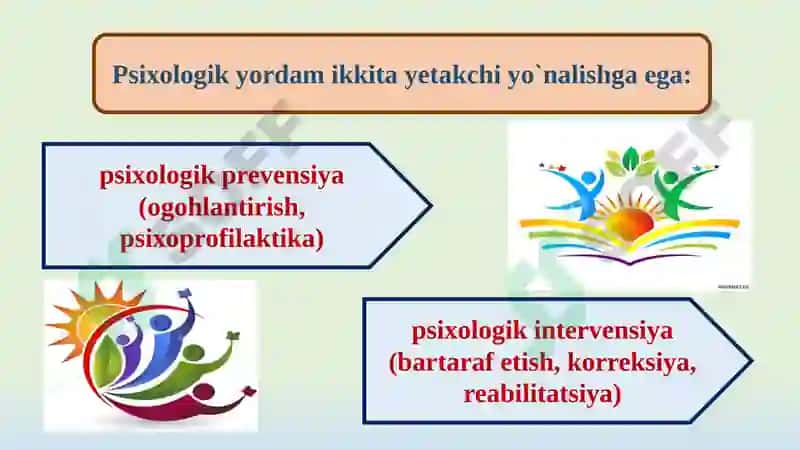 Psixologik yordam ikkita yetakchi yo`nalishga ega:

psixologik prevensiya (ogohlantirish, psixoprofilaktika)

psixologik intervensiya (bartaraf etish, korreksiya, reabilitatsiya)